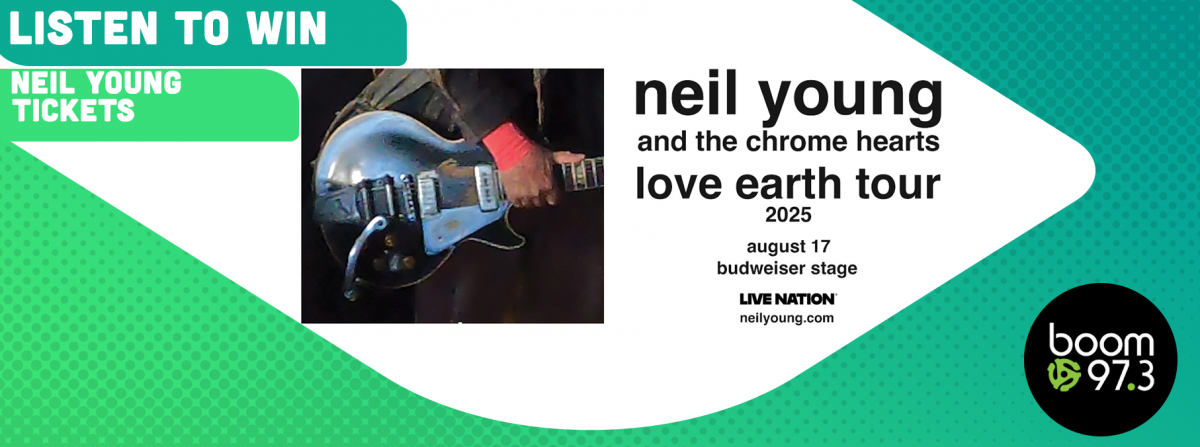 LISTEN TO WIN

NEIL YOUNG TICKETS

neil young
and the chrome hearts
love earth tour
2025

august 17
budweiser stage

LIVE NATION
neilyoung.com

boom 97.3